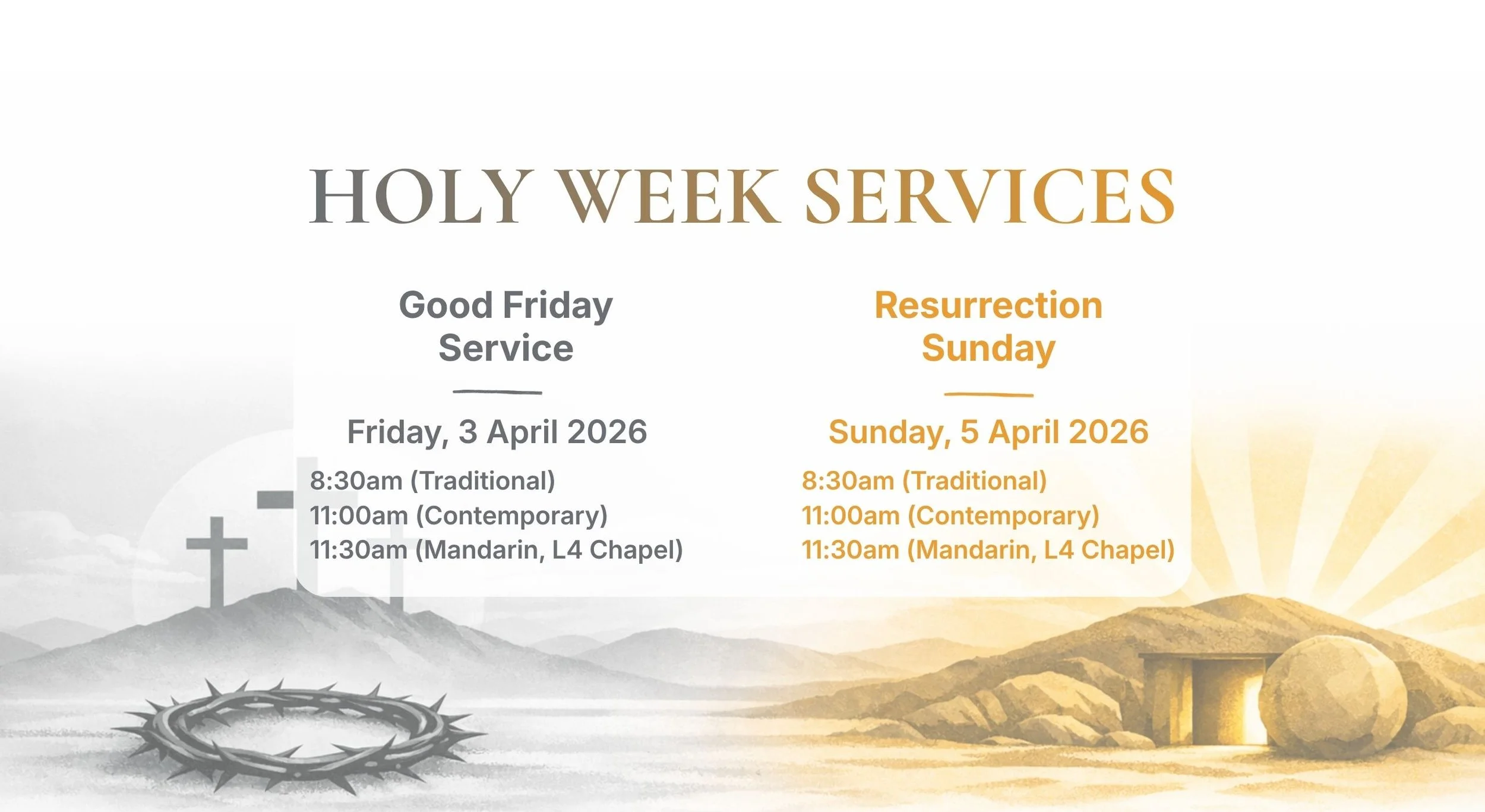 HOLY WEEK SERVICES

Good Friday Service

Friday, 3 April 2026

8:30am (Traditional)
11:00am (Contemporary)
11:30am (Mandarin, L4 Chapel)

Resurrection Sunday

Sunday, 5 April 2026

8:30am (Traditional)
11:00am (Contemporary)
11:30am (Mandarin, L4 Chapel)